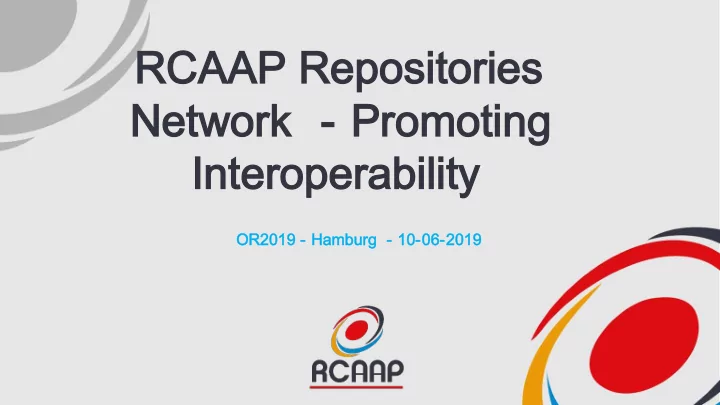 RCAAP Repositories Network - Promoting Interoperability

OR2019 - Hamburg - 10-06-2019

RCAAP